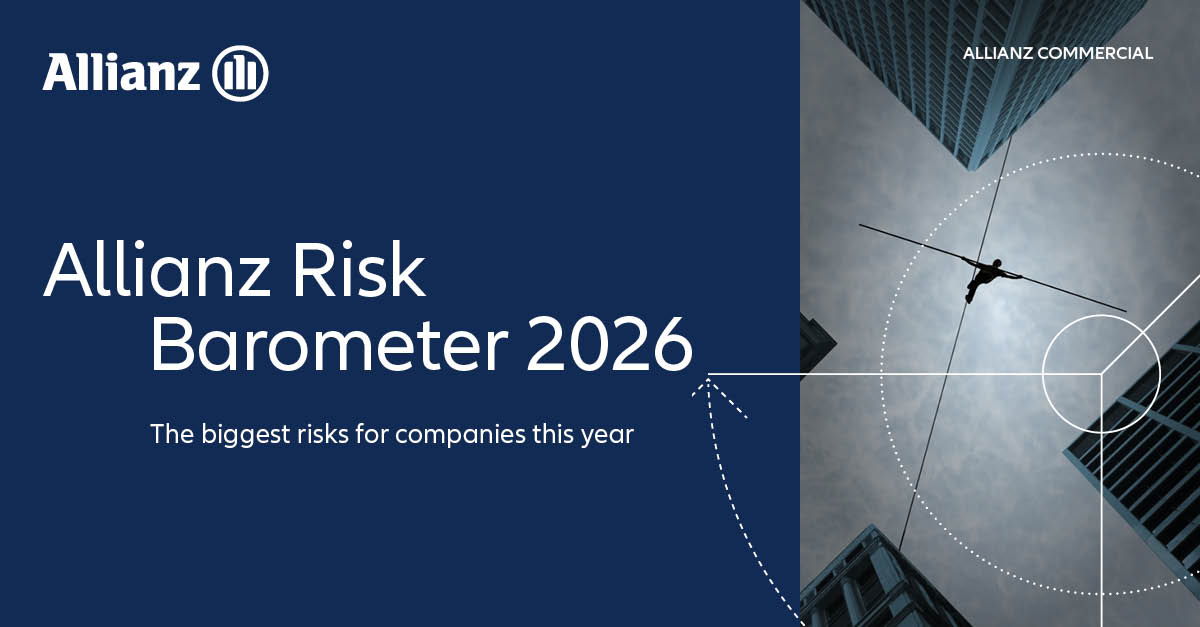 Allianz

ALLIANZ COMMERCIAL

Allianz Risk Barometer 2026

The biggest risks for companies this year